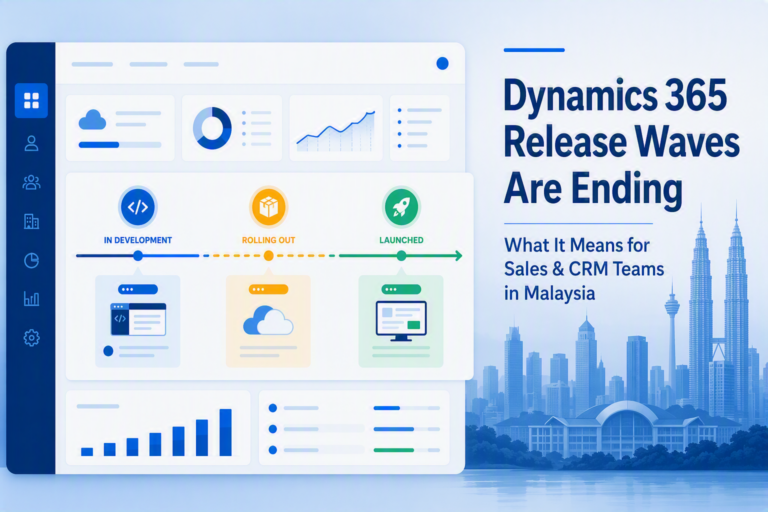 IN DEVELOPMENT

ROLLING OUT

LAUNCHED

Dynamics 365 Release Waves Are Ending

What It Means for Sales & CRM Teams in Malaysia